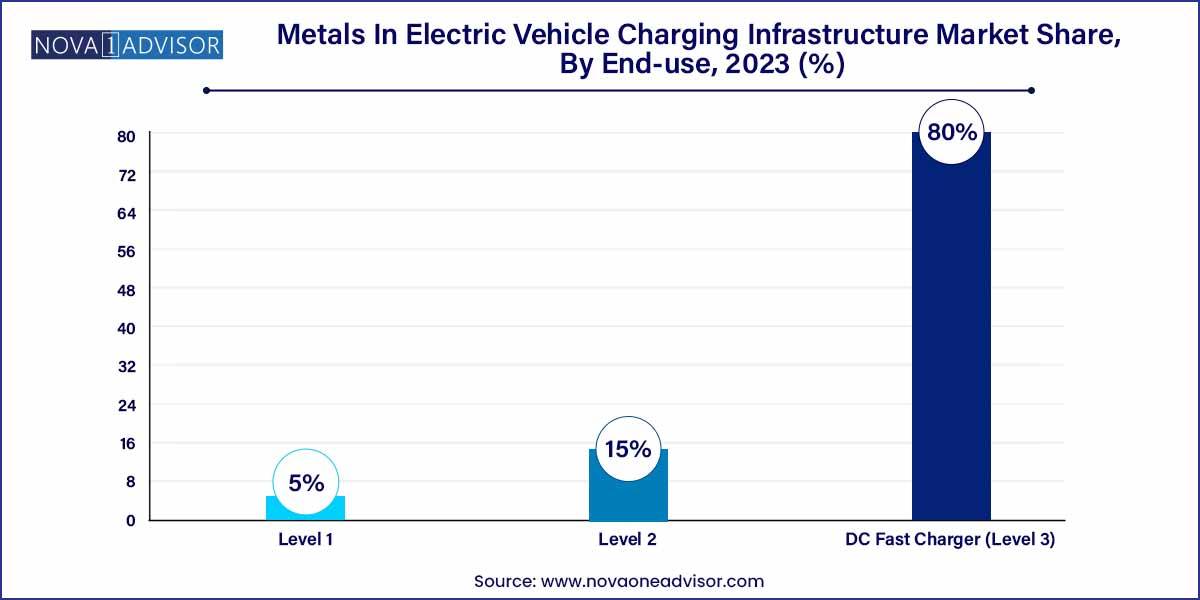 NOVA 1 ADVISOR

Metals In Electric Vehicle Charging Infrastructure Market Share, By End-use, 2023 (%)

80
72
64
56
48
40
32
24
16
8
0

5%
15%
80%

Level 1
Level 2
DC Fast Charger (Level 3)

Source: www.novaoneadvisor.com